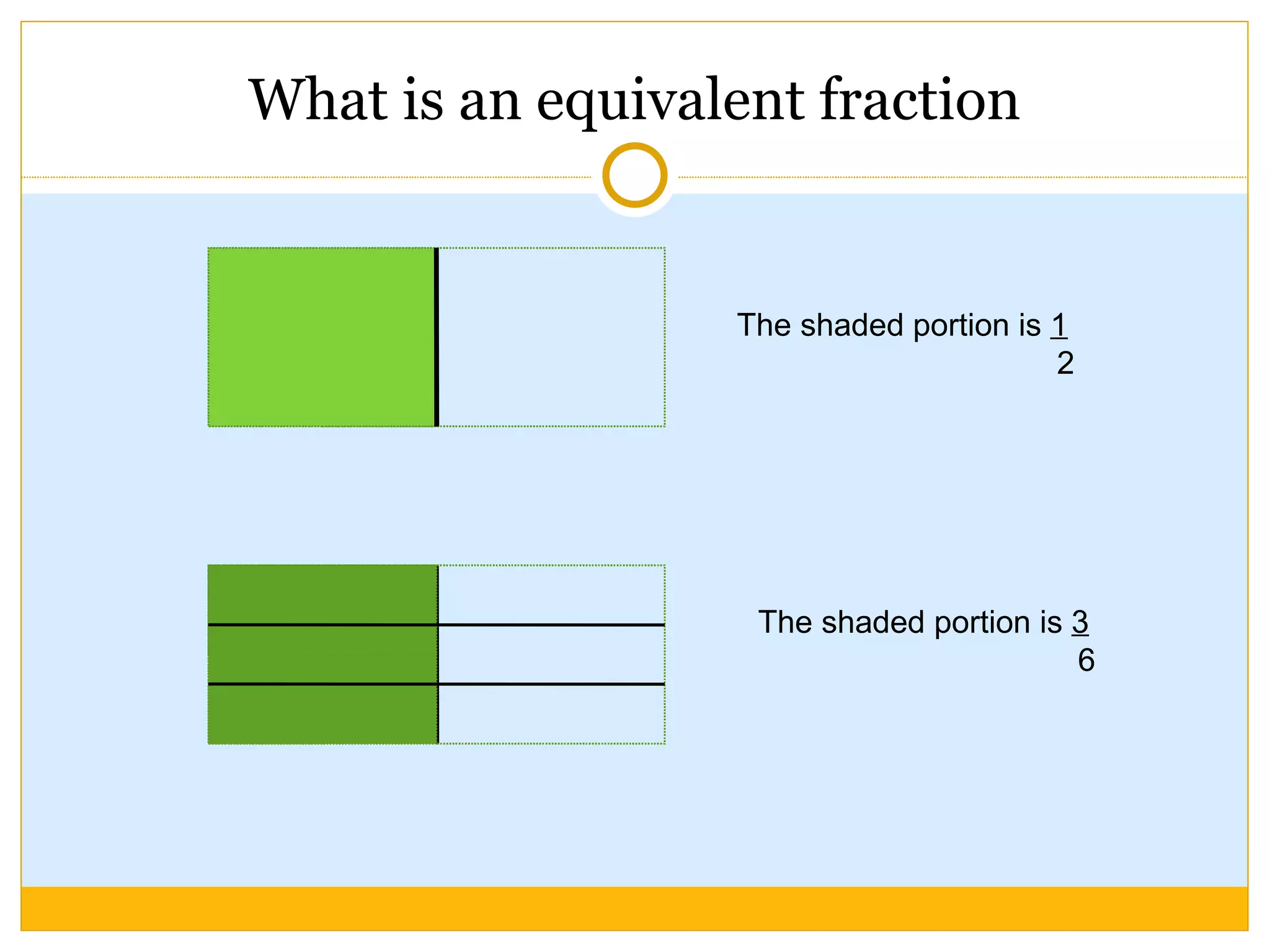 What is an equivalent fraction

The shaded portion is $\frac{1}{2}$

The shaded portion is $\frac{3}{6}$